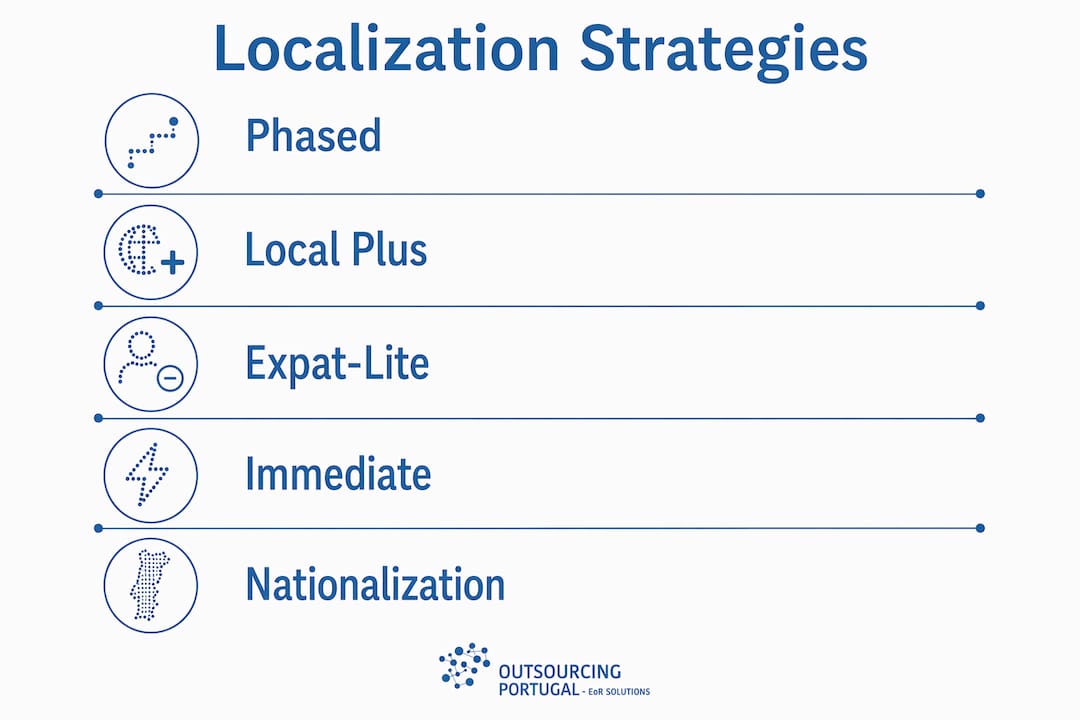 Localization Strategies

Phased

Local Plus

Expat-Lite

Immediate

Nationalization

OUTSOURCING PORTUGAL - EoR SOLUTIONS